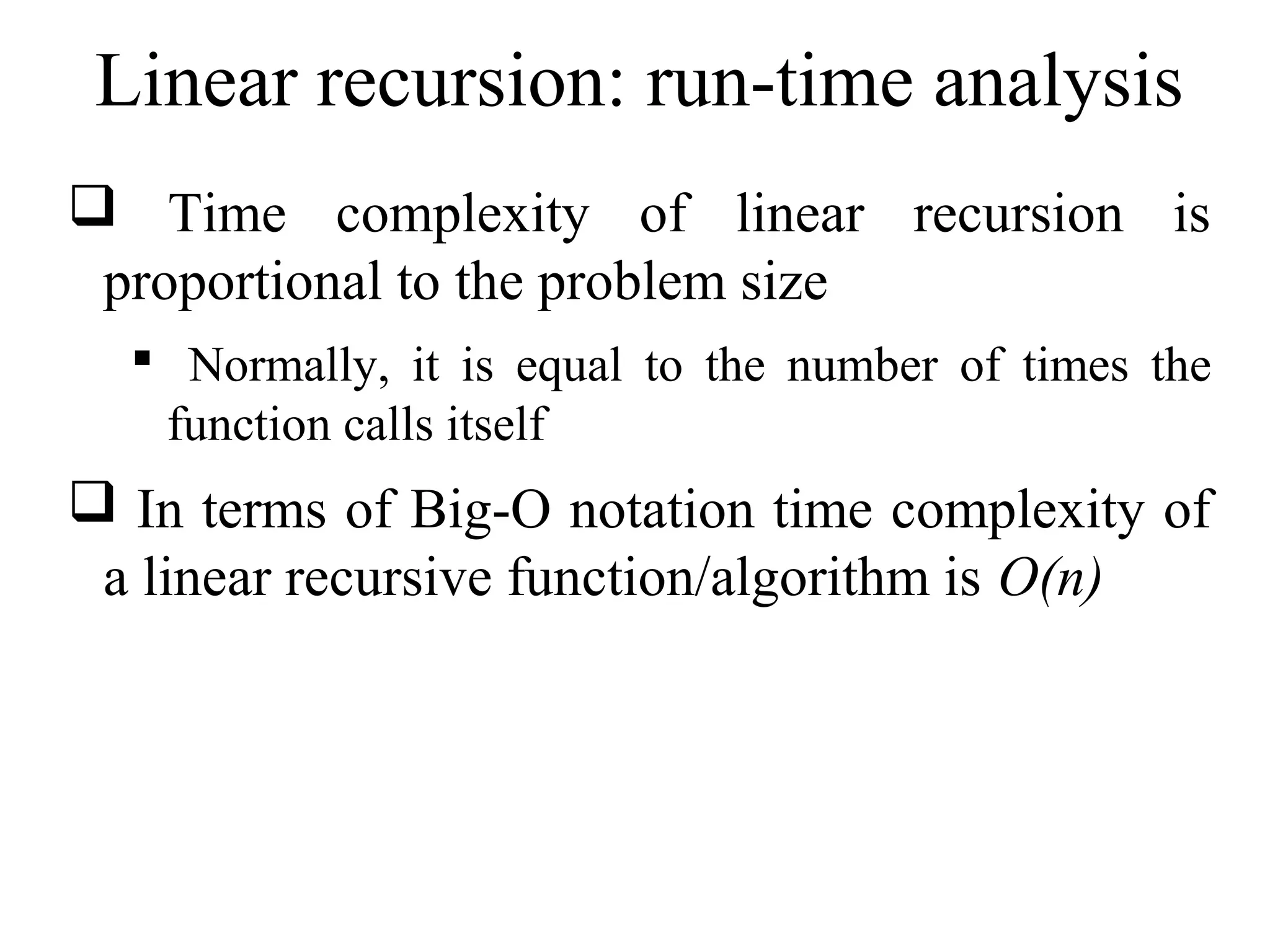 Linear recursion: run-time analysis

❑ Time complexity of linear recursion is proportional to the problem size

▪ Normally, it is equal to the number of times the function calls itself

❑ In terms of Big-O notation time complexity of a linear recursive function/algorithm is $O(n)$